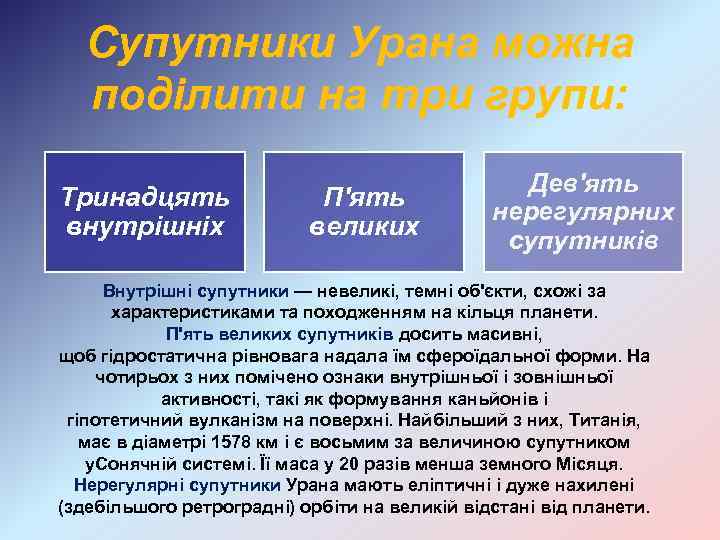 Супутники Урана можна поділити на три групи:

Тринадцять внутрішніх

П'ять великих

Дев'ять нерегулярних супутників

Внутрішні супутники — невеликі, темні об'єкти, схожі за характеристиками та походженням на кільця планети.
П'ять великих супутників досить масивні,
щоб гідростатична рівновага надала їм сфероїдальної форми. На чотирьох з них помічено ознаки внутрішньої і зовнішньої активності, такі як формування каньйонів і гіпотетичний вулканізм на поверхні. Найбільший з них, Титанія, має в діаметрі 1578 км і є восьмим за величиною супутником уСонячній системі. Її маса у 20 разів менша земного Місяця.
Нерегулярні супутники Урана мають еліптичні і дуже нахилені (здебільшого ретроградні) орбіти на великій відстані від планети.